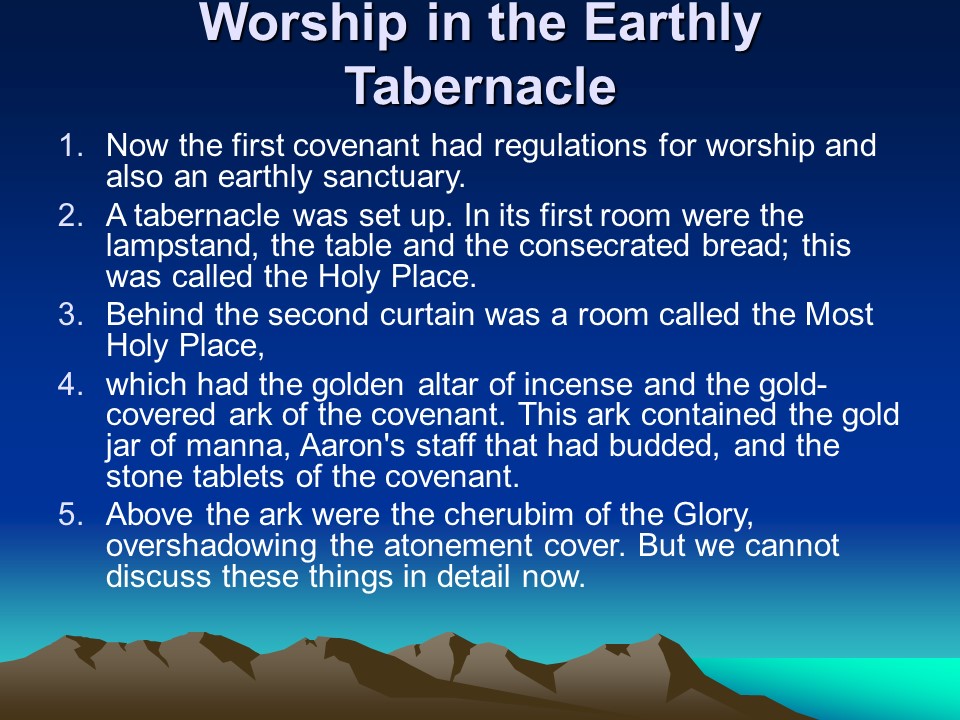 Worship in the Earthly Tabernacle

1. Now the first covenant had regulations for worship and also an earthly sanctuary.
2. A tabernacle was set up. In its first room were the lampstand, the table and the consecrated bread; this was called the Holy Place.
3. Behind the second curtain was a room called the Most Holy Place,
4. which had the golden altar of incense and the gold-covered ark of the covenant. This ark contained the gold jar of manna, Aaron's staff that had budded, and the stone tablets of the covenant.
5. Above the ark were the cherubim of the Glory, overshadowing the atonement cover. But we cannot discuss these things in detail now.